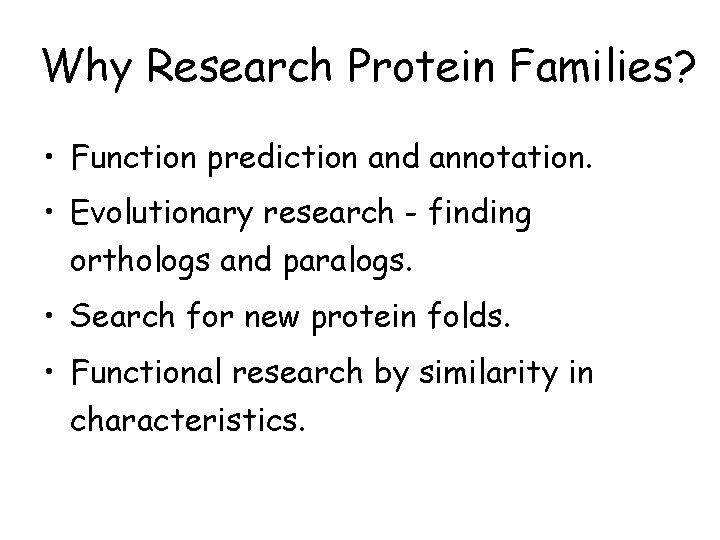 Why Research Protein Families?

• Function prediction and annotation.
• Evolutionary research - finding orthologs and paralogs.
• Search for new protein folds.
• Functional research by similarity in characteristics.